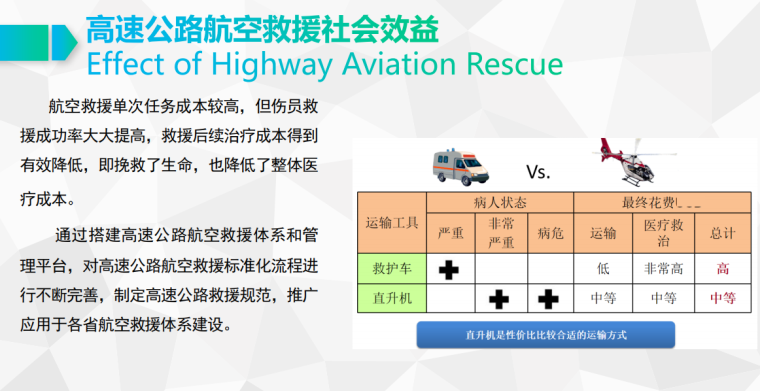 高速公路航空救援社会效益
Effect of Highway Aviation Rescue

航空救援单次任务成本较高，但伤员救援成功率大大提高，救援后续治疗成本得到有效降低，即挽救了生命，也降低了整体医疗成本。

通过搭建高速公路航空救援体系和管理平台，对高速公路航空救援标准化流程进行不断完善，制定高速公路救援规范，推广应用于各省航空救援体系建设。

Vs.

| 运输工具 | 病人状态 | | | 最终花费 | | |
|---|---|---|---|---|---|---|
| | 严重 | 非常严重 | 病危 | 运输 | 医疗救治 | 总计 |
| 救护车 | ✚ | | | 低 | 非常高 | 高 |
| 直升机 | | ✚ | ✚ | 中等 | 中等 | 中等 |

直升机是性价比比较合适的运输方式